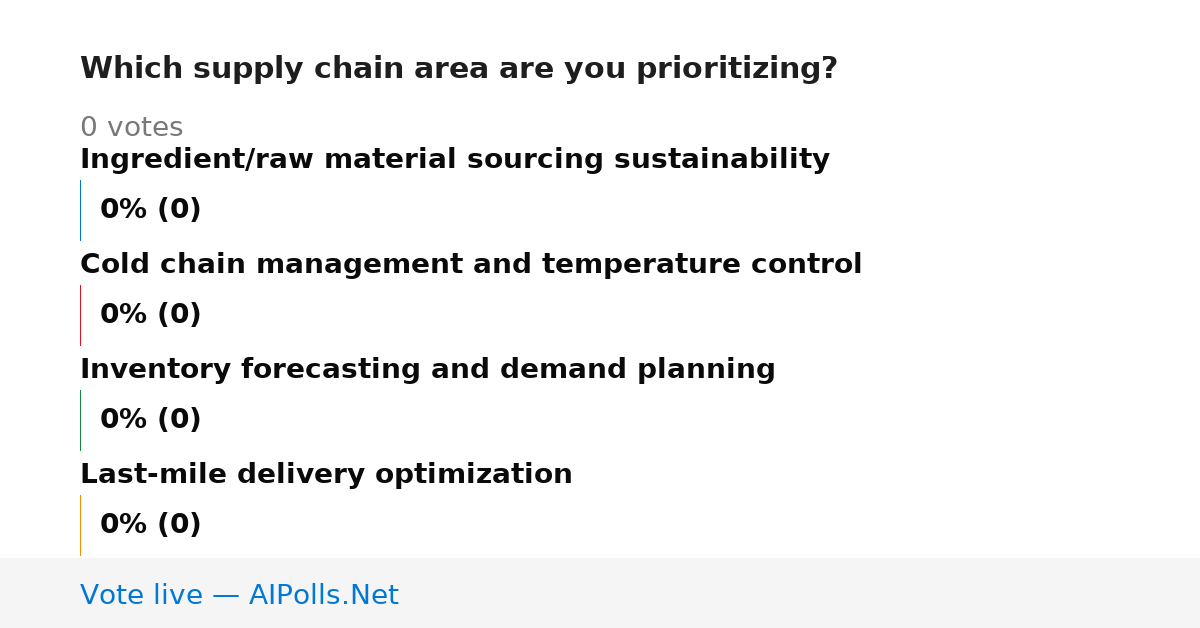 Which supply chain area are you prioritizing?

0 votes

Ingredient/raw material sourcing sustainability

0% (0)

Cold chain management and temperature control

0% (0)

Inventory forecasting and demand planning

0% (0)

Last-mile delivery optimization

0% (0)

Vote live — AIPolls.Net